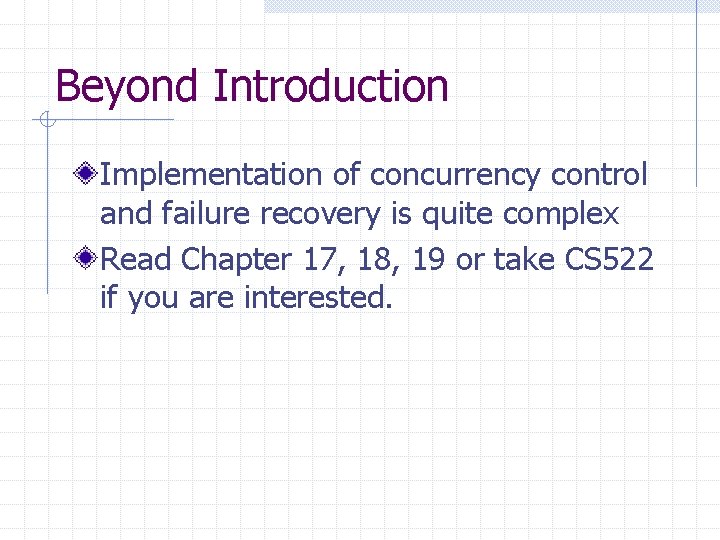 Beyond Introduction

Implementation of concurrency control and failure recovery is quite complex

Read Chapter 17, 18, 19 or take CS522 if you are interested.